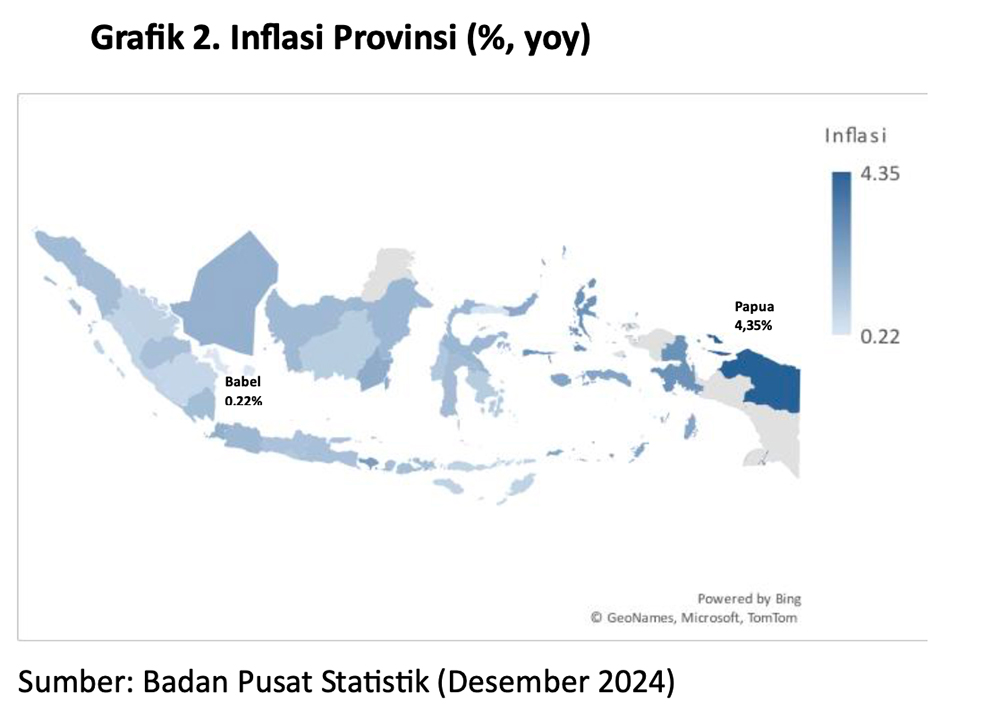 Grafik 2. Inflasi Provinsi (%, yoy)

Inflasi

4.35

0.22

Papua
4,35%

Babel
0.22%

Powered by Bing
© GeoNames, Microsoft, TomTom

Sumber: Badan Pusat Statistik (Desember 2024)